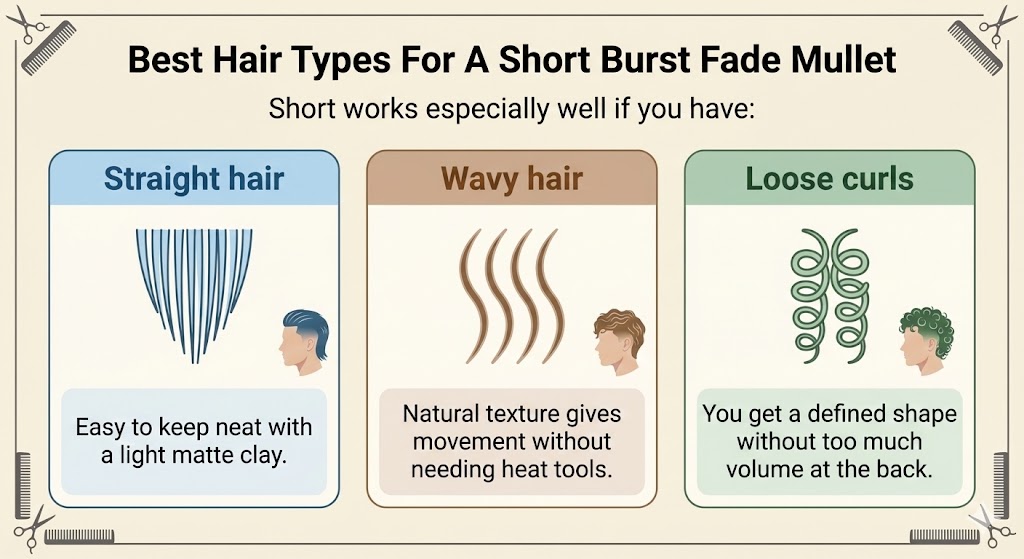 Best Hair Types For A Short Burst Fade Mullet

Short works especially well if you have:

Straight hair

Easy to keep neat with a light matte clay.

Wavy hair

Natural texture gives movement without needing heat tools.

Loose curls

You get a defined shape without too much volume at the back.